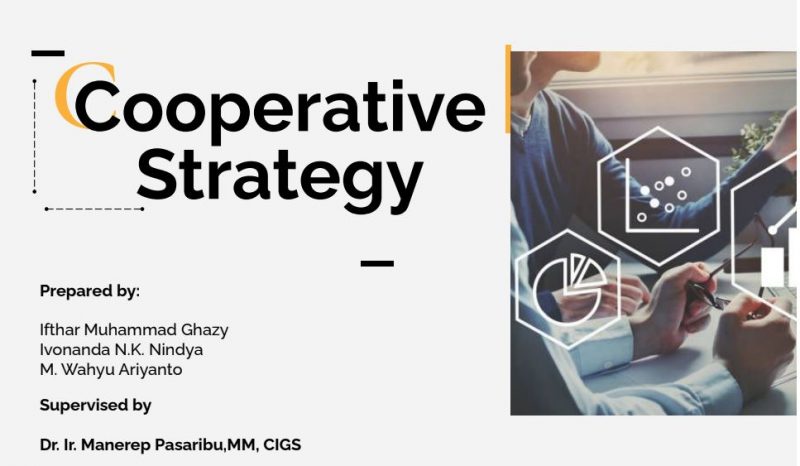 Cooperative Strategy

Prepared by:

Ifthar Muhammad Ghazy
Ivonanda N.K. Nindya
M. Wahyu Ariyanto

Supervised by

Dr. Ir. Manerep Pasaribu,MM, CIGS